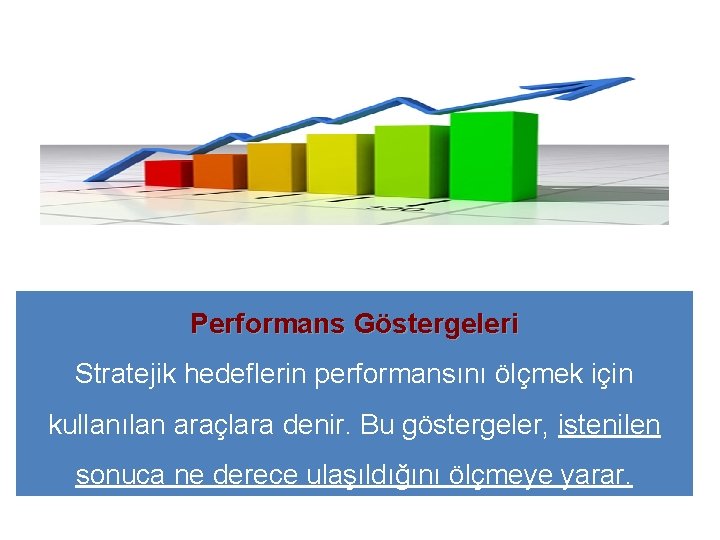 Performans Göstergeleri

Stratejik hedeflerin performansını ölçmek için kullanılan araçlara denir. Bu göstergeler, istenilen sonuca ne derece ulaşıldığını ölçmeye yarar.